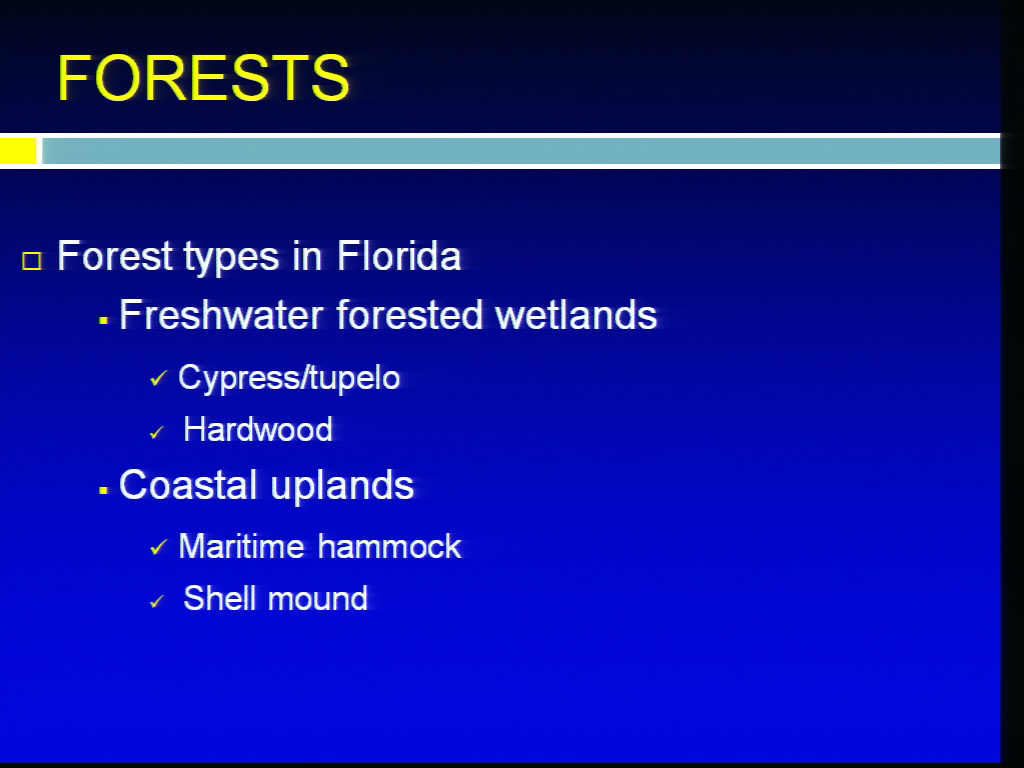 FORESTS

□ Forest types in Florida
▪ Freshwater forested wetlands
✓ Cypress/tupelo
✓ Hardwood
▪ Coastal uplands
✓ Maritime hammock
✓ Shell mound